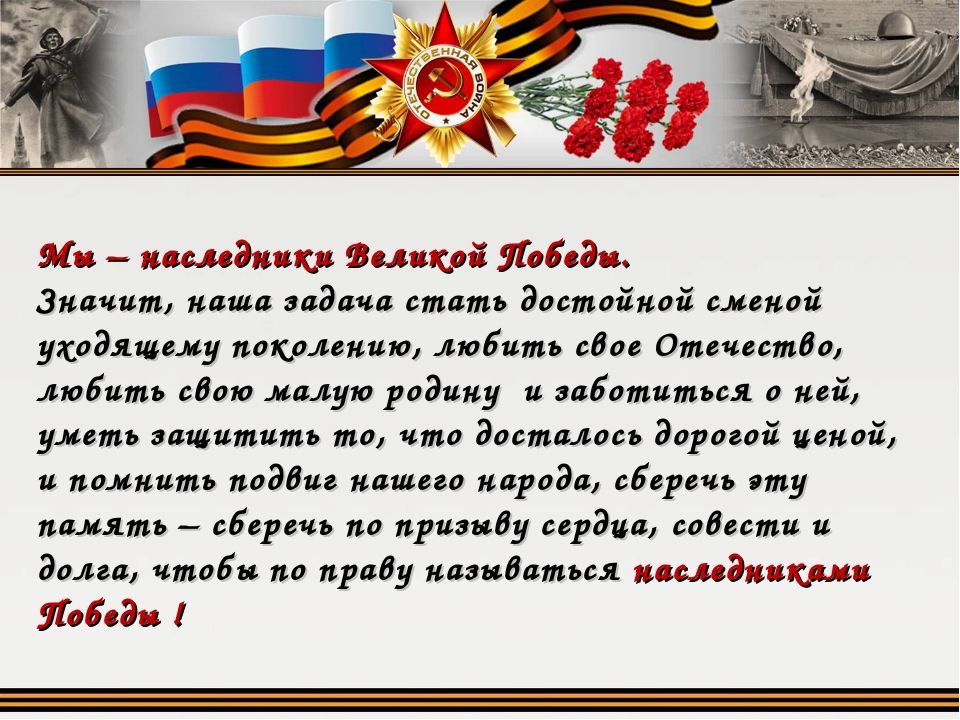 ОТЕЧЕСТВЕННАЯ ВОЙНА

Мы – наследники Великой Победы.
Значит, наша задача стать достойной сменой уходящему поколению, любить свое Отечество, любить свою малую родину и заботиться о ней, уметь защитить то, что досталось дорогой ценой, и помнить подвиг нашего народа, сберечь эту память – сберечь по призыву сердца, совести и долга, чтобы по праву называться наследниками Победы !